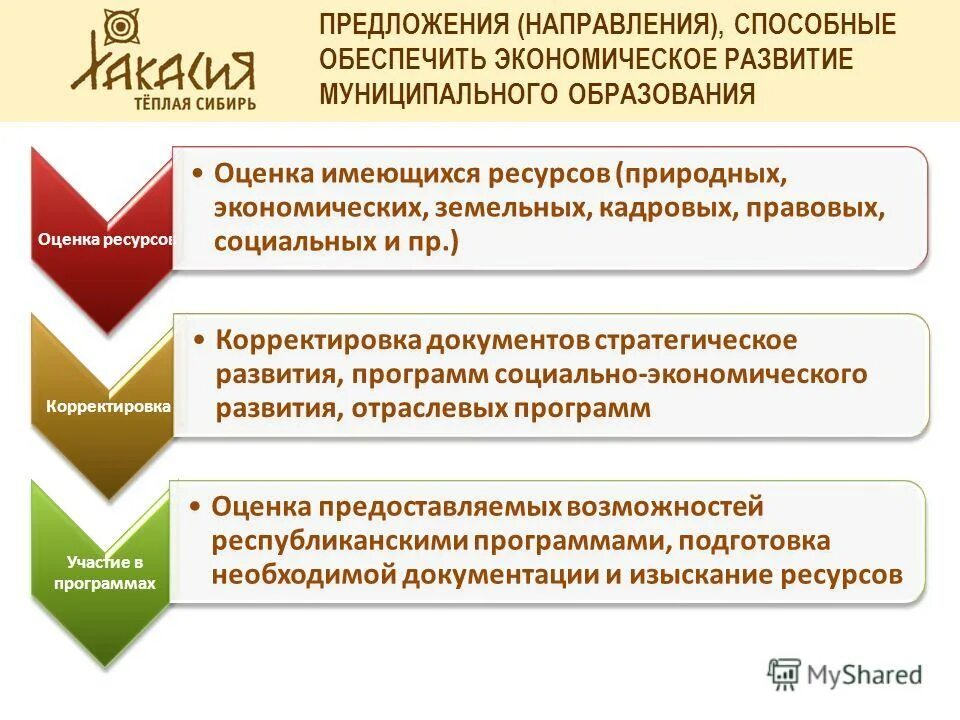 ХАКАСИЯ
ТЁПЛАЯ СИБИРЬ

ПРЕДЛОЖЕНИЯ (НАПРАВЛЕНИЯ), СПОСОБНЫЕ ОБЕСПЕЧИТЬ ЭКОНОМИЧЕСКОЕ РАЗВИТИЕ МУНИЦИПАЛЬНОГО ОБРАЗОВАНИЯ

Оценка ресурсов

• Оценка имеющихся ресурсов (природных, экономических, земельных, кадровых, правовых, социальных и пр.)

Корректировка

• Корректировка документов стратегическое развития, программ социально-экономического развития, отраслевых программ

Участие в программах

• Оценка предоставляемых возможностей республиканскими программами, подготовка необходимой документации и изыскание ресурсов

MyShared